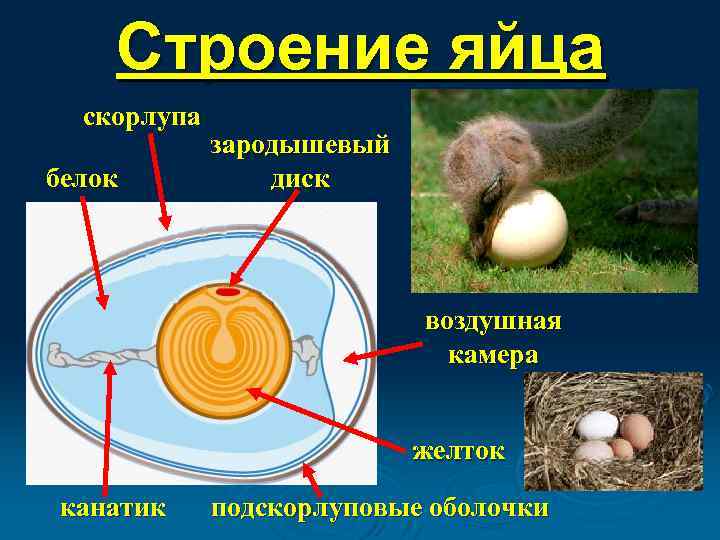 Строение яйца

скорлупа

зародышевый диск

белок

воздушная камера

желток

канатик

подскорлуповые оболочки